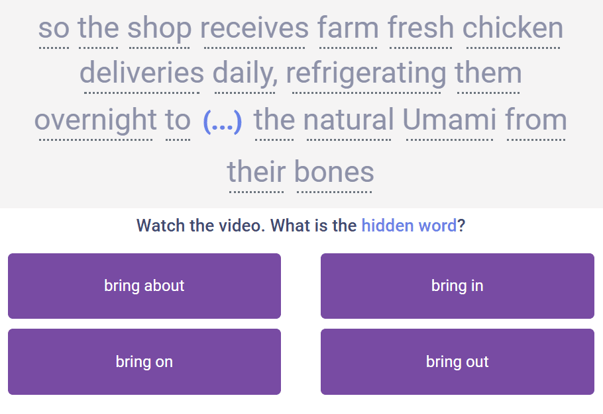 so the shop receives farm fresh chicken deliveries daily, refrigerating them overnight to (...) the natural Umami from their bones

Watch the video. What is the hidden word?

bring about

bring in

bring on

bring out